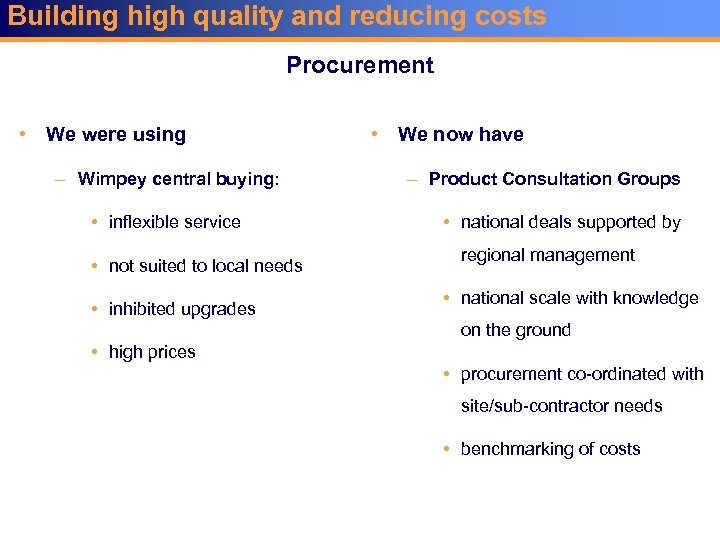 Building high quality and reducing costs

Procurement

• We were using

– Wimpey central buying:

• inflexible service

• not suited to local needs

• inhibited upgrades

• high prices

• We now have

– Product Consultation Groups

• national deals supported by regional management

• national scale with knowledge on the ground

• procurement co-ordinated with site/sub-contractor needs

• benchmarking of costs